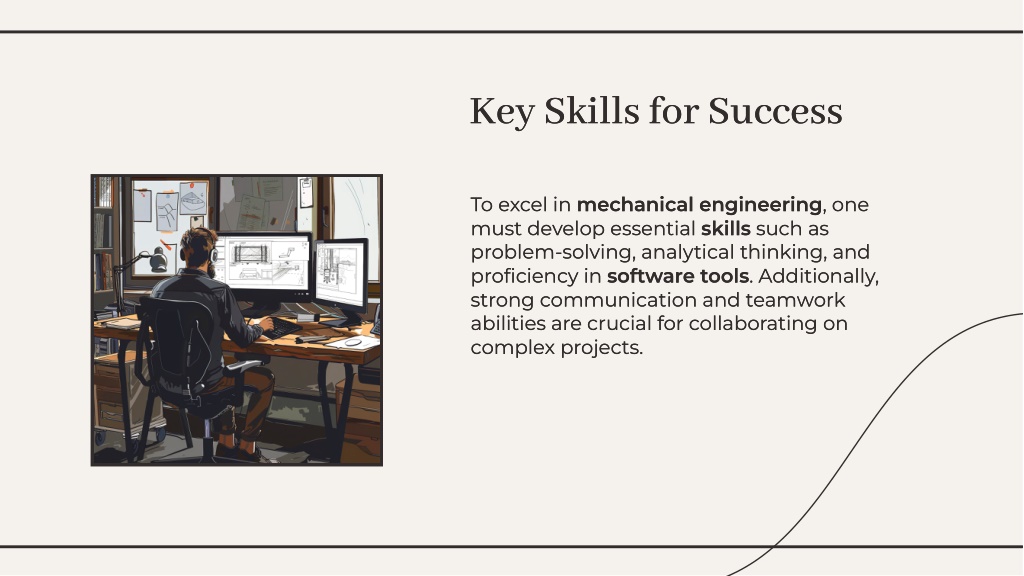 Key Skills for Success

To excel in mechanical engineering, one must develop essential skills such as problem-solving, analytical thinking, and proficiency in software tools. Additionally, strong communication and teamwork abilities are crucial for collaborating on complex projects.